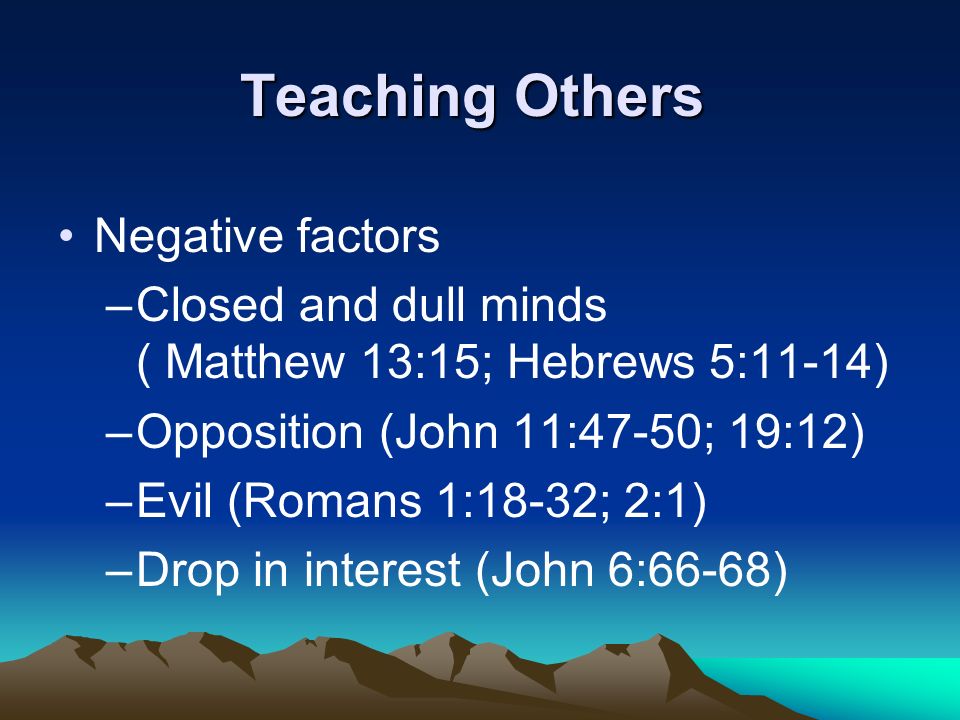 Teaching Others

• Negative factors
– Closed and dull minds ( Matthew 13:15; Hebrews 5:11-14)
– Opposition (John 11:47-50; 19:12)
– Evil (Romans 1:18-32; 2:1)
– Drop in interest (John 6:66-68)